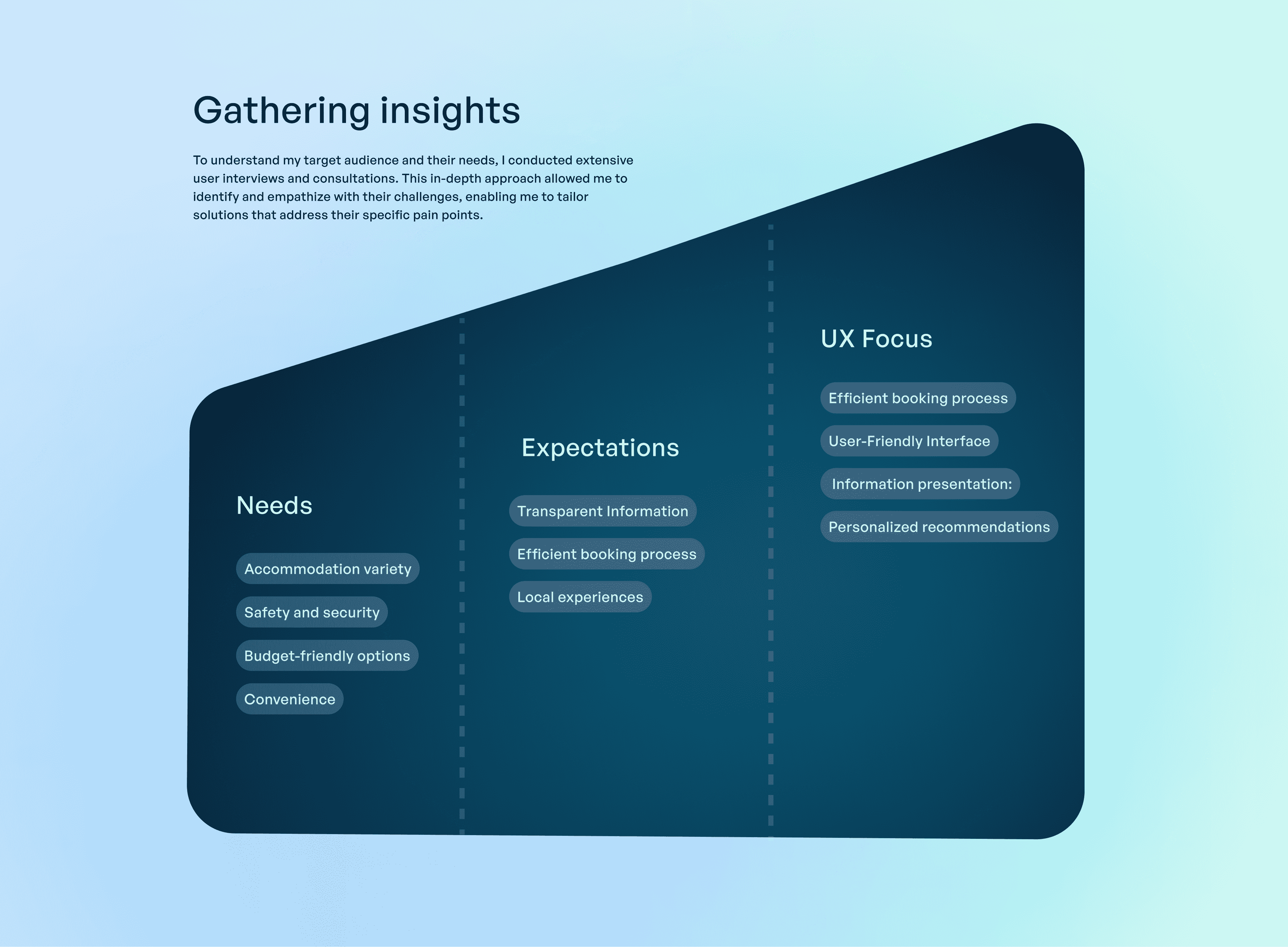 Gathering insights

To understand my target audience and their needs, I conducted extensive user interviews and consultations. This in-depth approach allowed me to identify and empathize with their challenges, enabling me to tailor solutions that address their specific pain points.

Needs

Accommodation variety

Safety and security

Budget-friendly options

Convenience

Expectations

Transparent Information

Efficient booking process

Local experiences

UX Focus

Efficient booking process

User-Friendly Interface

Information presentation:

Personalized recommendations